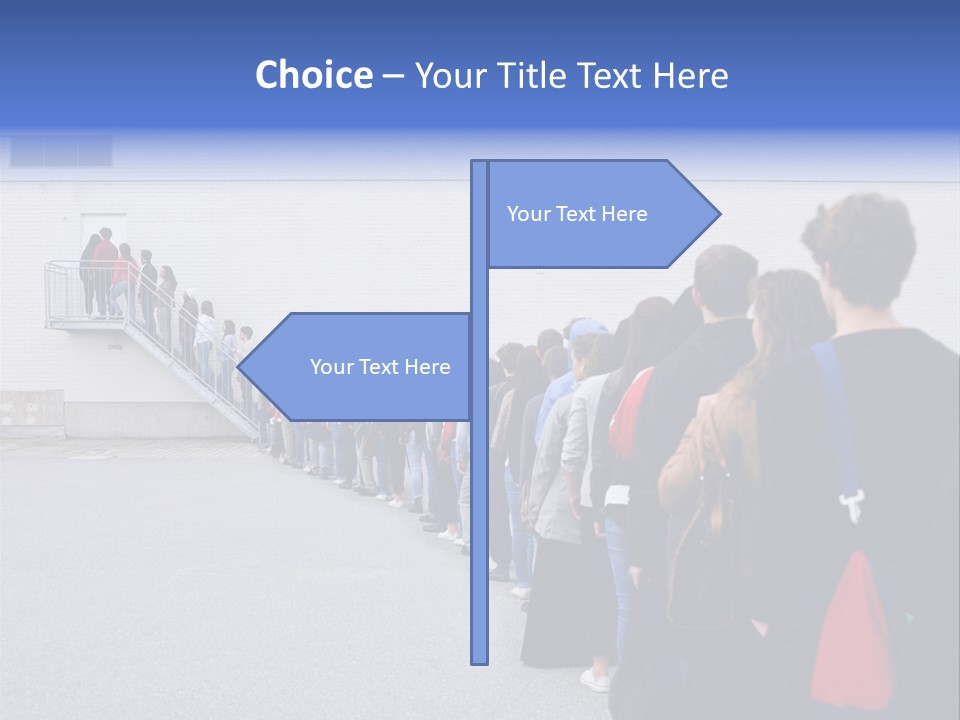 Choice – Your Title Text Here

Your Text Here

Your Text Here